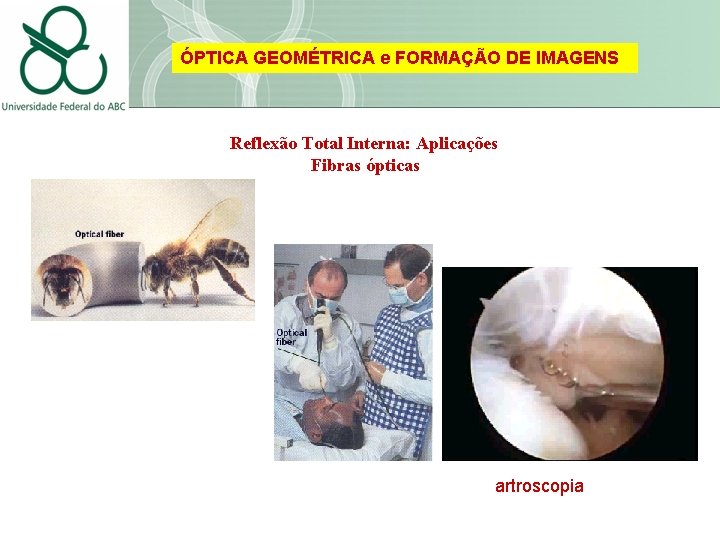 Universidade Federal do ABC

ÓPTICA GEOMÉTRICA e FORMAÇÃO DE IMAGENS

Reflexão Total Interna: Aplicações
Fibras ópticas

Optical fiber

Optical fiber

artroscopia